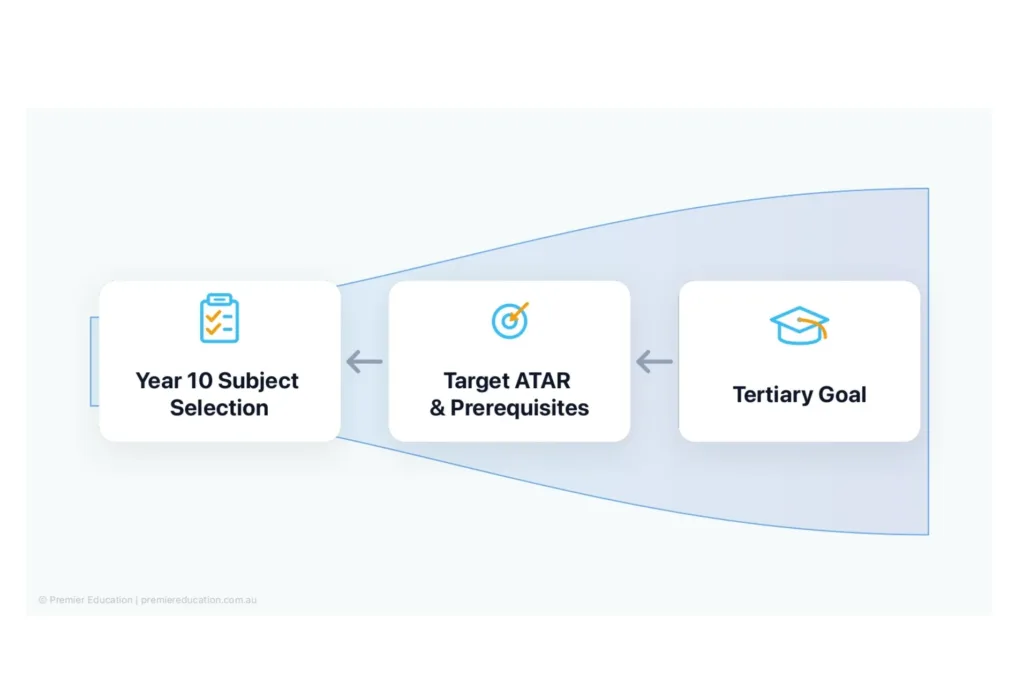 Year 10 Subject Selection

Target ATAR & Prerequisites

Tertiary Goal

© Premier Education | premiereducation.com.au